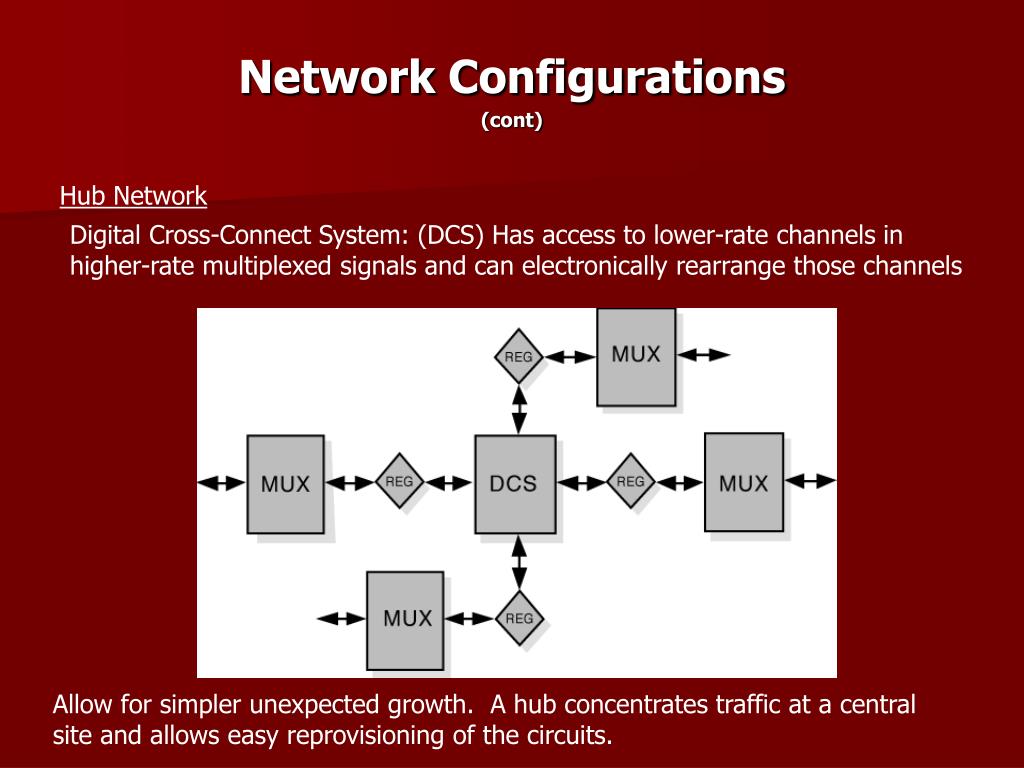 Network Configurations
(cont)

Hub Network

Digital Cross-Connect System: (DCS) Has access to lower-rate channels in higher-rate multiplexed signals and can electronically rearrange those channels

REG
MUX
MUX
REG
DCS
REG
MUX
MUX
REG

Allow for simpler unexpected growth. A hub concentrates traffic at a central site and allows easy reprovisioning of the circuits.